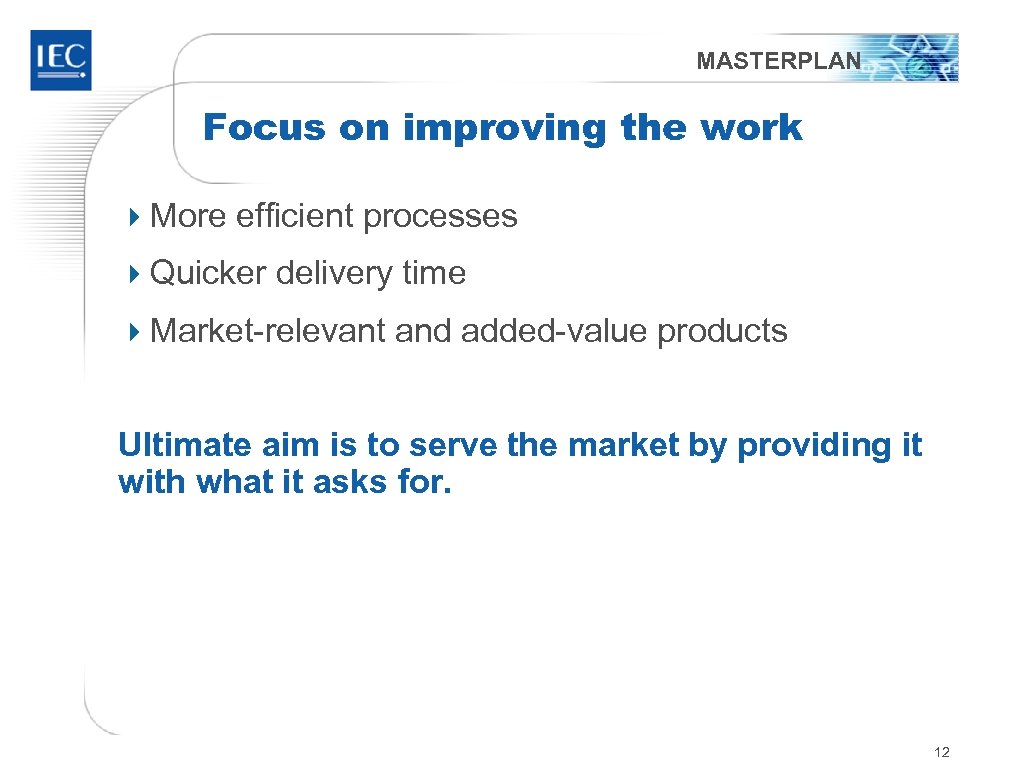 IEC

MASTERPLAN

Focus on improving the work

More efficient processes

Quicker delivery time

Market-relevant and added-value products

Ultimate aim is to serve the market by providing it with what it asks for.

12